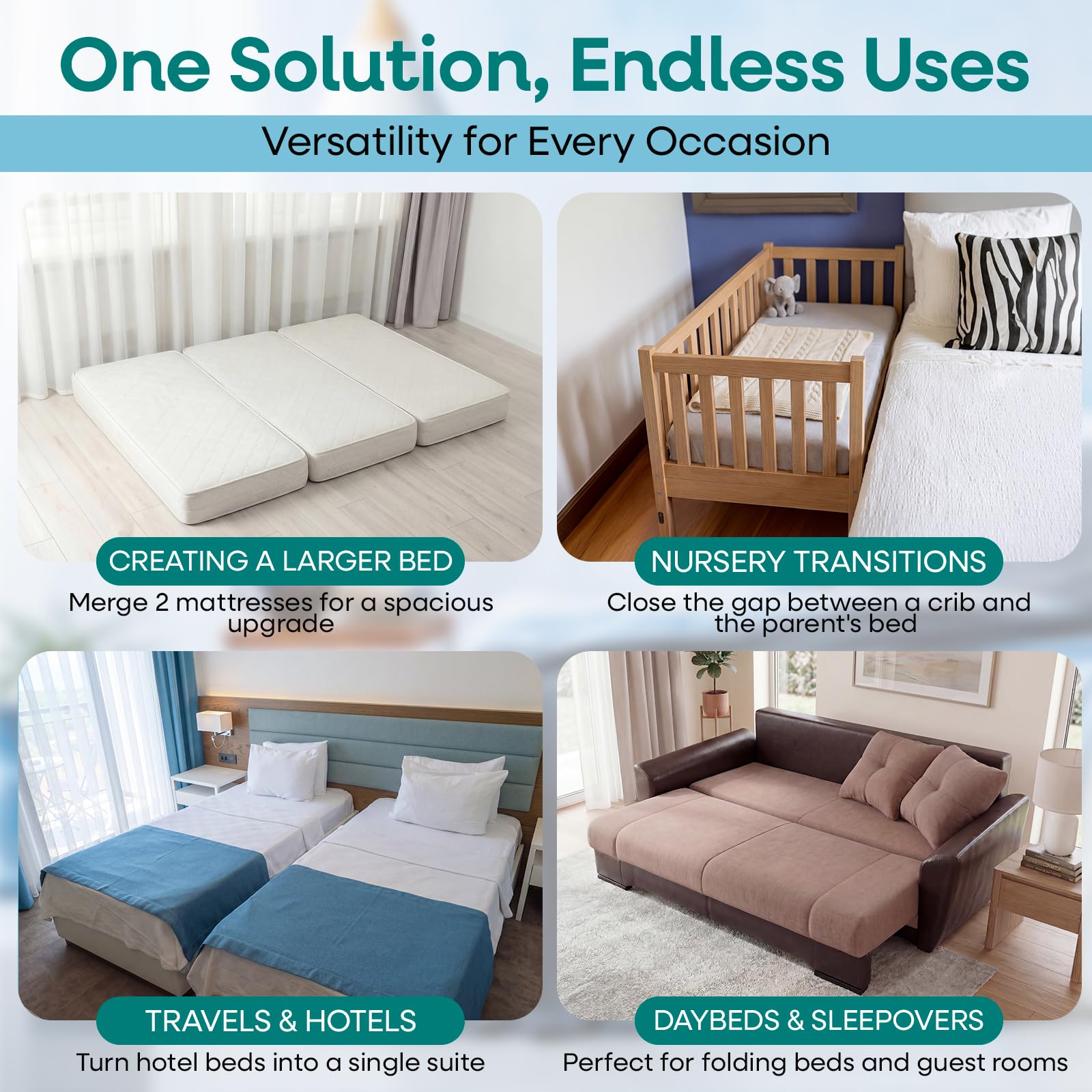 One Solution, Endless Uses

Versatility for Every Occasion

CREATING A LARGER BED

Merge 2 mattresses for a spacious upgrade

NURSERY TRANSITIONS

Close the gap between a crib and the parent's bed

TRAVELS & HOTELS

Turn hotel beds into a single suite

DAYBEDS & SLEEPOVERS

Perfect for folding beds and guest rooms